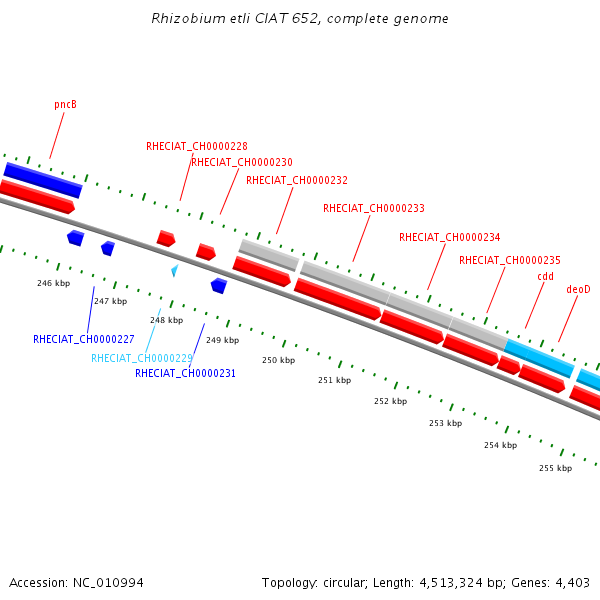 Rhizobium etli CIAT 652, complete genome

pncB

RHECIAT_CH0000228

RHECIAT_CH0000230

RHECIAT_CH0000232

RHECIAT_CH0000233

RHECIAT_CH0000234

RHECIAT_CH0000235

cdd

deoD

246 kbp

247 kbp

248 kbp

249 kbp

250 kbp

251 kbp

252 kbp

253 kbp

254 kbp

255 kbp

RHECIAT_CH0000227

RHECIAT_CH0000229

RHECIAT_CH0000231

Accession: NC_010994

Topology: circular; Length: 4,513,324 bp; Genes: 4,403